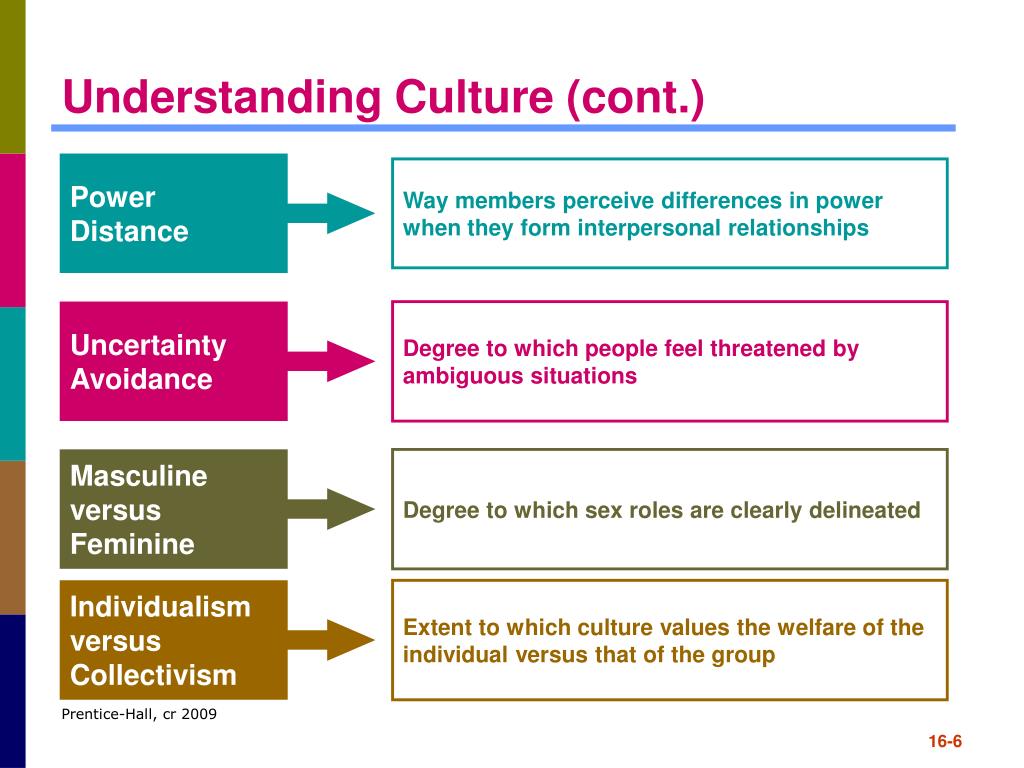 Understanding Culture (cont.)

Power Distance

Way members perceive differences in power when they form interpersonal relationships

Uncertainty Avoidance

Degree to which people feel threatened by ambiguous situations

Masculine versus Feminine

Degree to which sex roles are clearly delineated

Individualism versus Collectivism

Extent to which culture values the welfare of the individual versus that of the group

Prentice-Hall, cr 2009

16-6